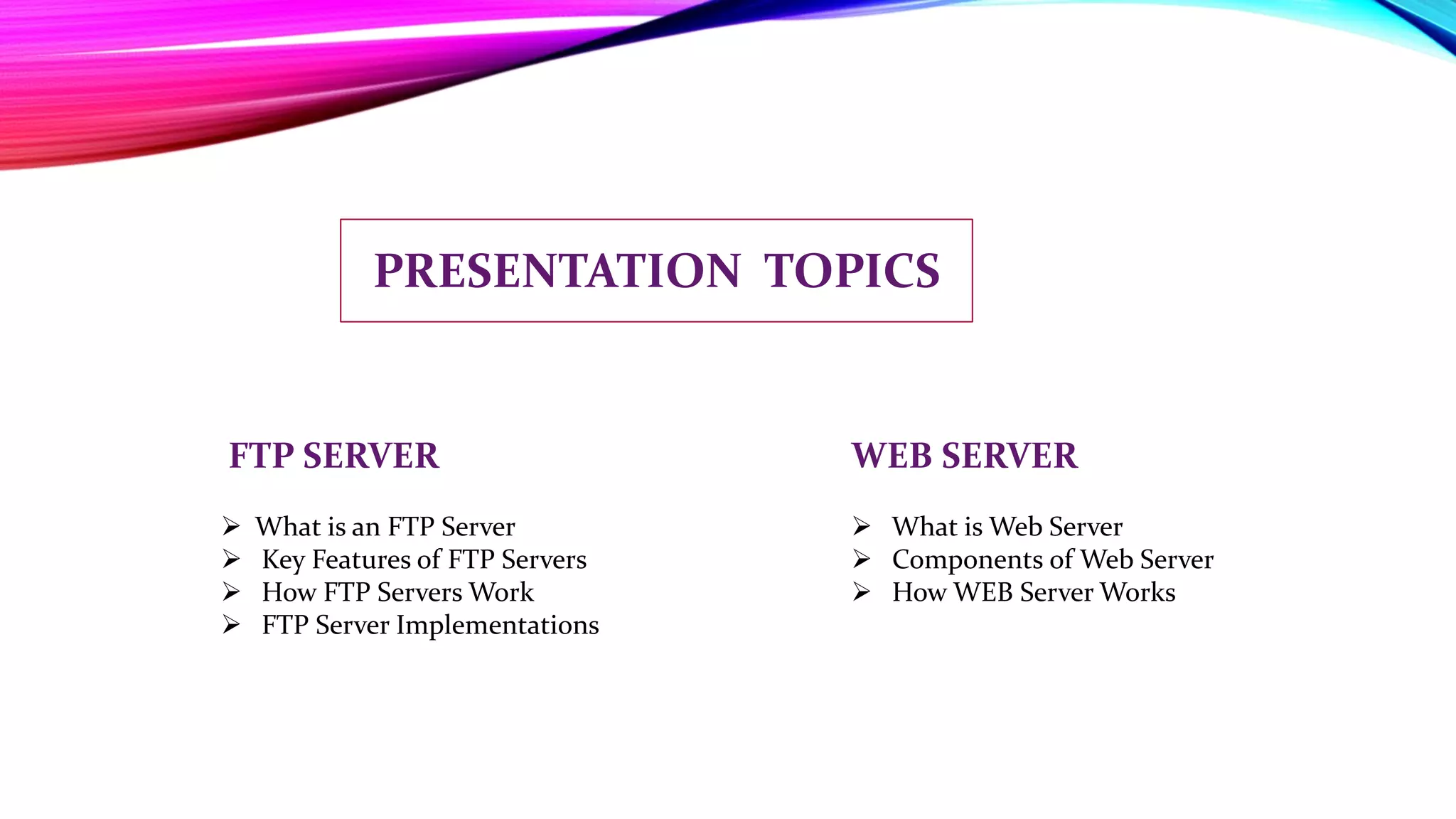 PRESENTATION TOPICS

FTP SERVER

➢ What is an FTP Server
➢ Key Features of FTP Servers
➢ How FTP Servers Work
➢ FTP Server Implementations

WEB SERVER

➢ What is Web Server
➢ Components of Web Server
➢ How WEB Server Works